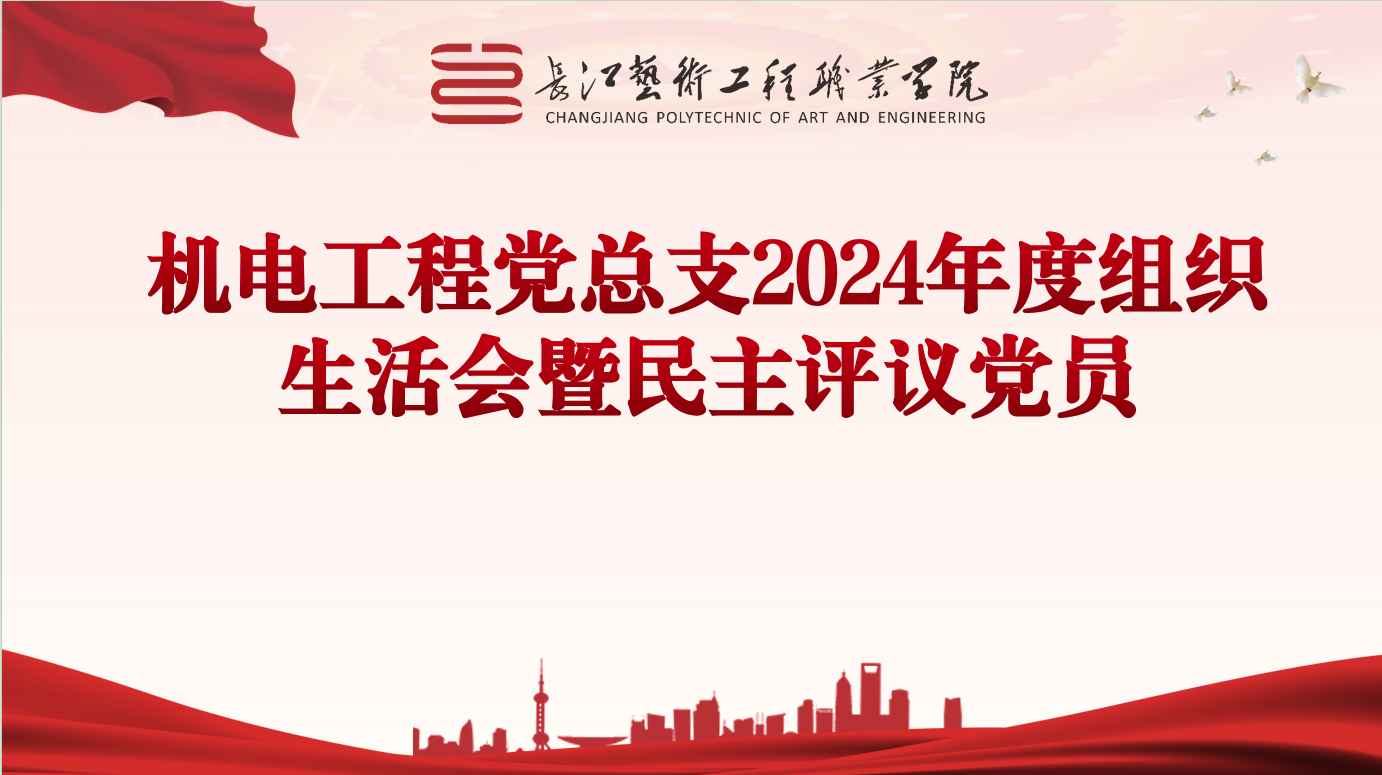 長江藝術工程職業學院
CHANGJIANG POLYTECHNIC OF ART AND ENGINEERING

机电工程党总支2024年度组织生活会暨民主评议党员